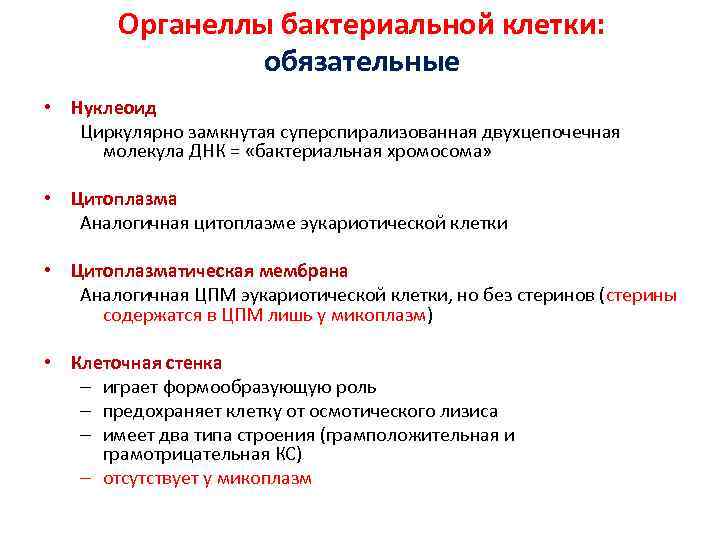 Органеллы бактериальной клетки: обязательные

• Нуклеоид
Циркулярно замкнутая суперспирализованная двухцепочечная молекула ДНК = «бактериальная хромосома»

• Цитоплазма
Аналогичная цитоплазме эукариотической клетки

• Цитоплазматическая мембрана
Аналогичная ЦПМ эукариотической клетки, но без стеринов (стерины содержатся в ЦПМ лишь у микоплазм)

• Клеточная стенка
– играет формообразующую роль
– предохраняет клетку от осмотического лизиса
– имеет два типа строения (грамположительная и грамотрицательная КС)
– отсутствует у микоплазм